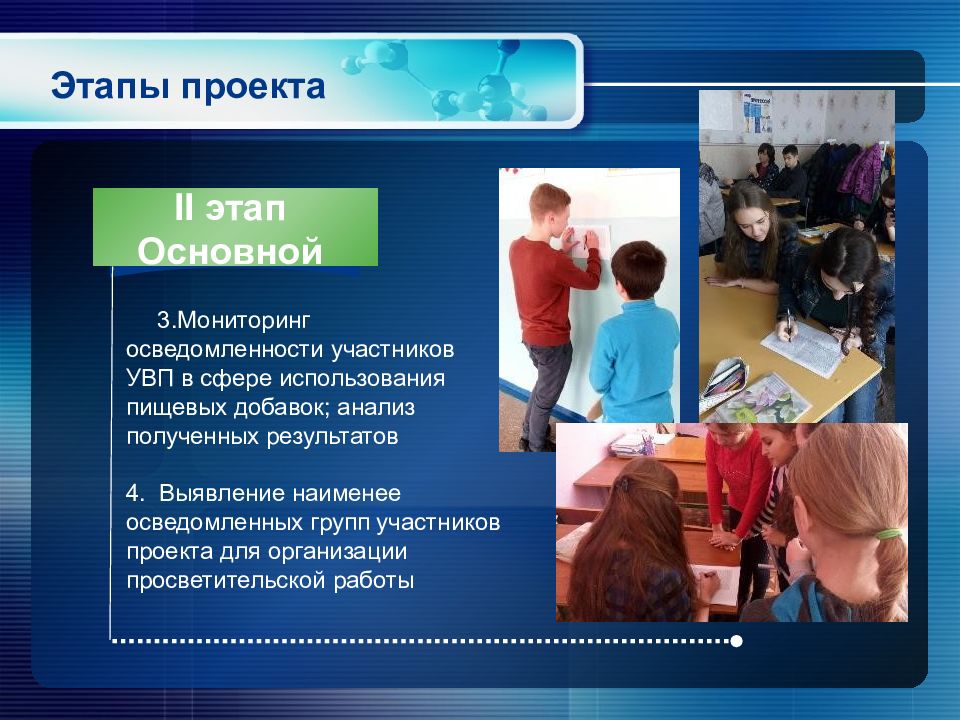 Этапы проекта

II этап
Основной

3.Мониторинг осведомленности участников УВП в сфере использования пищевых добавок; анализ полученных результатов

4. Выявление наименее осведомленных групп участников проекта для организации просветительской работы